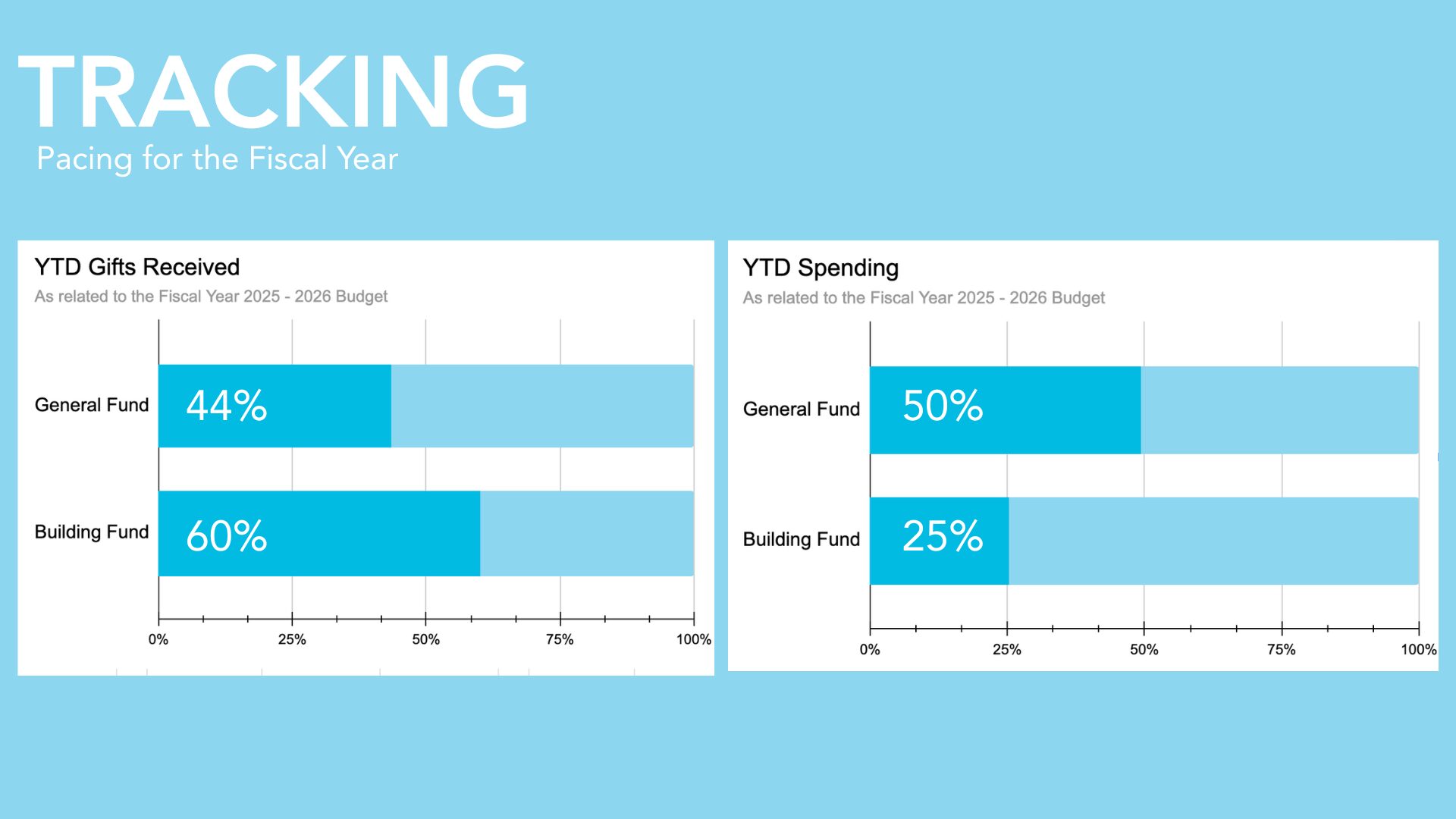 TRACKING
Pacing for the Fiscal Year

YTD Gifts Received
As related to the Fiscal Year 2025 - 2026 Budget

General Fund 44%

Building Fund 60%

0% 25% 50% 75% 100%

YTD Spending
As related to the Fiscal Year 2025 - 2026 Budget

General Fund 50%

Building Fund 25%

0% 25% 50% 75% 100%